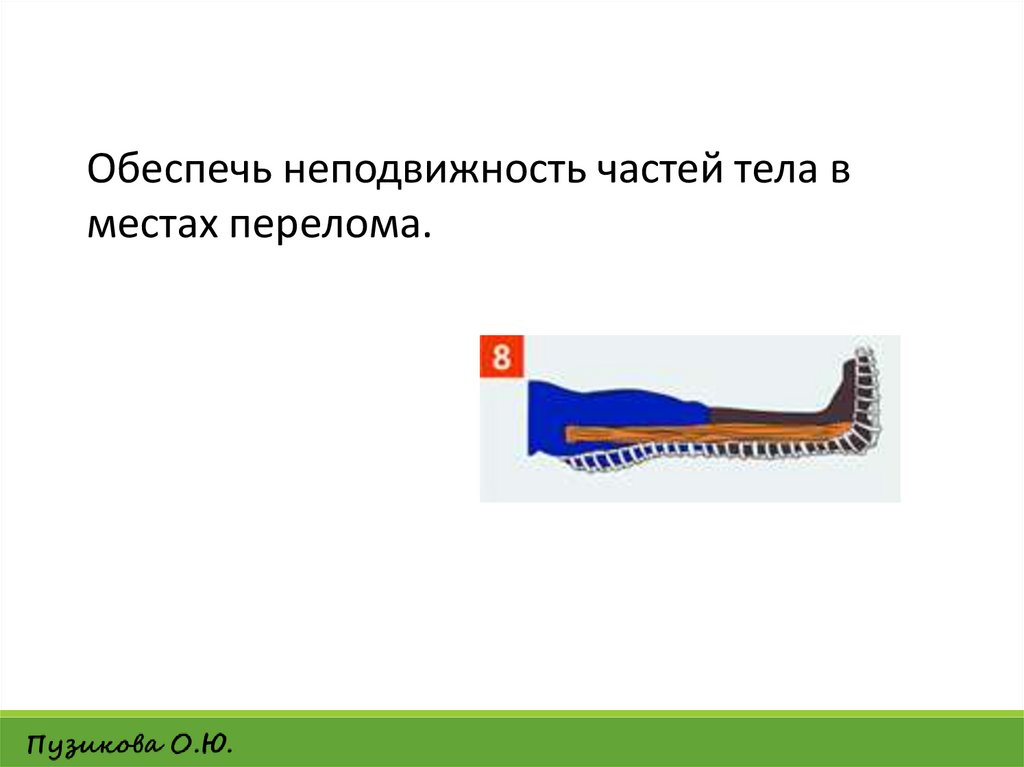 Обеспечь неподвижность частей тела в местах перелома.

8

Пузикова О.Ю.